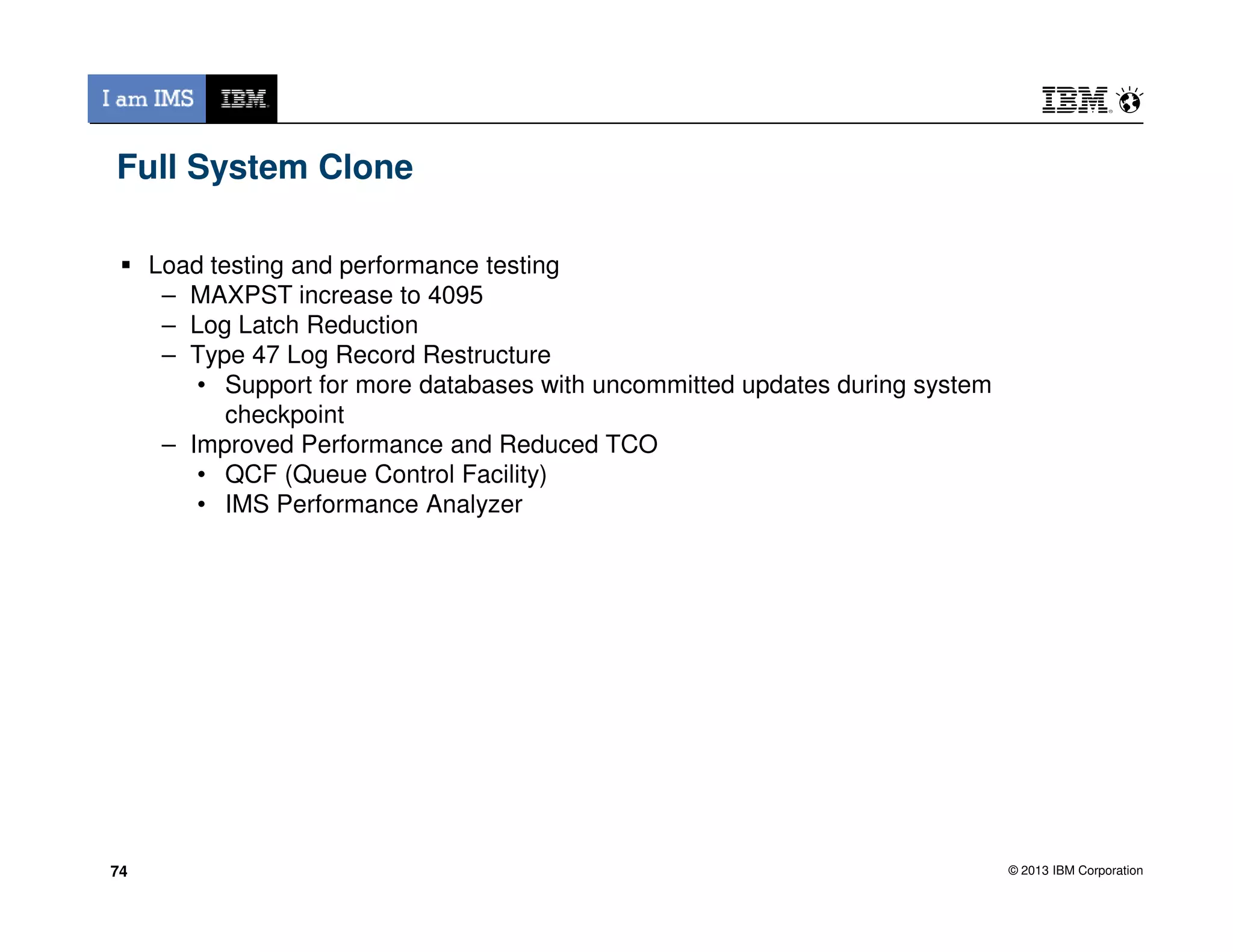 I am IMS IBM

IBM

Full System Clone

▪ Load testing and performance testing
– MAXPST increase to 4095
– Log Latch Reduction
– Type 47 Log Record Restructure
• Support for more databases with uncommitted updates during system checkpoint
– Improved Performance and Reduced TCO
• QCF (Queue Control Facility)
• IMS Performance Analyzer

74

© 2013 IBM Corporation